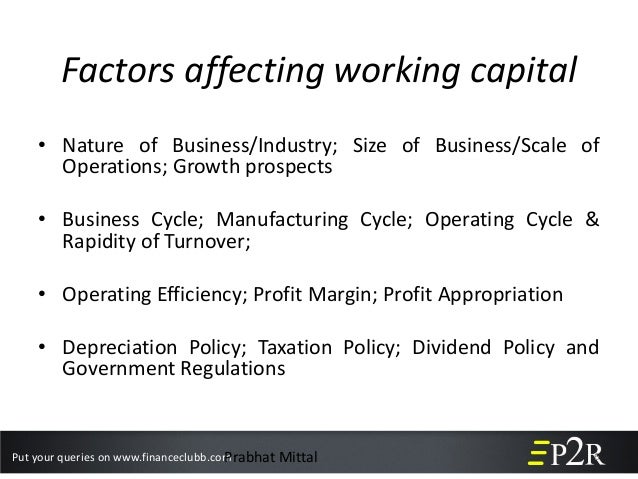 Factors affecting working capital

• Nature of Business/Industry; Size of Business/Scale of Operations; Growth prospects

• Business Cycle; Manufacturing Cycle; Operating Cycle & Rapidity of Turnover;

• Operating Efficiency; Profit Margin; Profit Appropriation

• Depreciation Policy; Taxation Policy; Dividend Policy and Government Regulations

Put your queries on www.financeclubb.com

Prabhat Mittal

P2R